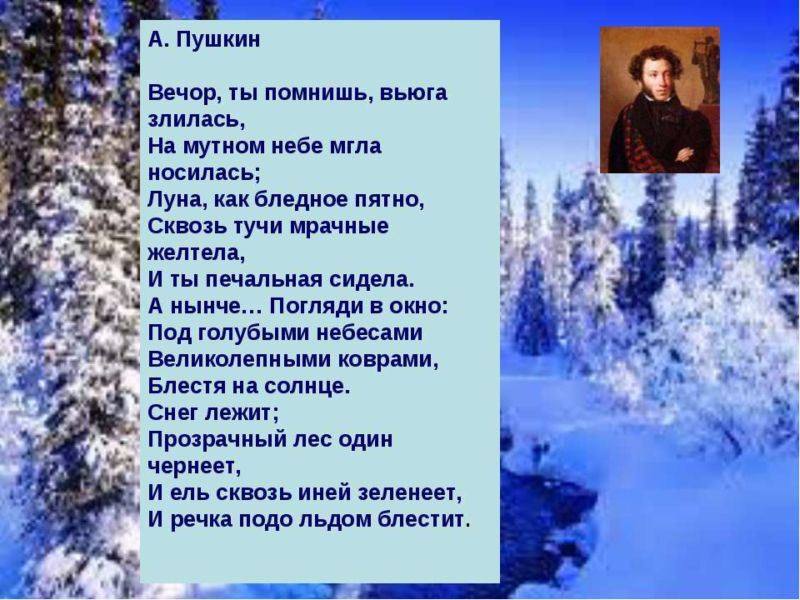 А. Пушкин

Вечор, ты помнишь, вьюга злилась,
На мутном небе мгла носилась;
Луна, как бледное пятно,
Сквозь тучи мрачные желтела,
И ты печальная сидела.
А нынче… Погляди в окно:
Под голубыми небесами
Великолепными коврами,
Блестя на солнце.
Снег лежит;
Прозрачный лес один чернеет,
И ель сквозь иней зеленеет,
И речка подо льдом блестит.